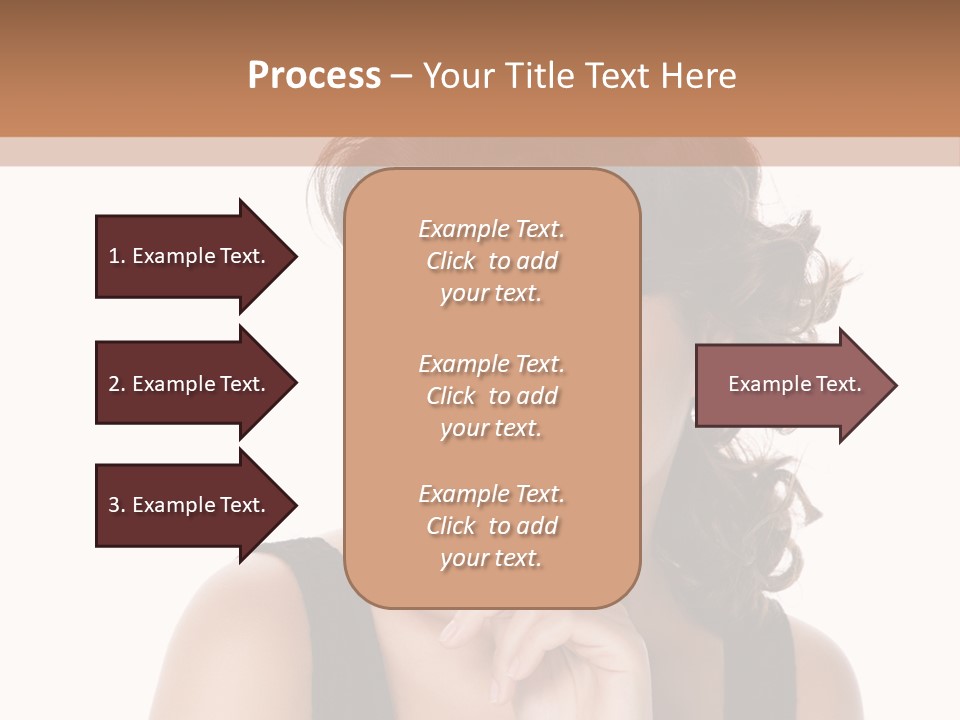 Process – Your Title Text Here

1. Example Text.

2. Example Text.

3. Example Text.

Example Text. Click to add your text.

Example Text. Click to add your text.

Example Text. Click to add your text.

Example Text.